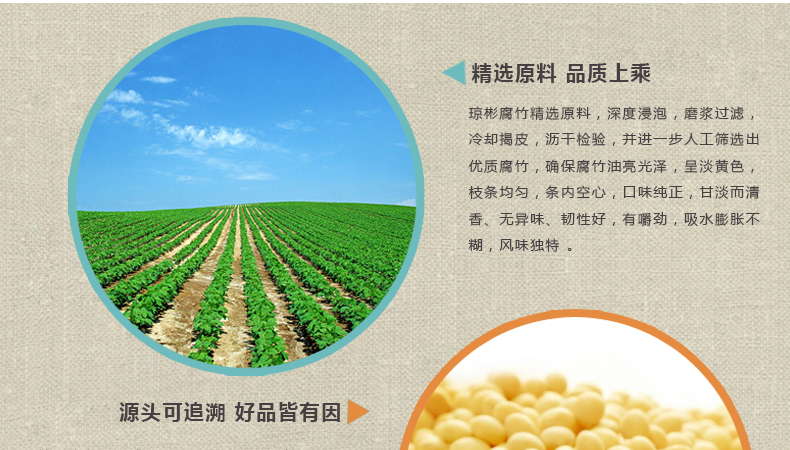 精选原料 品质上乘

琼彬腐竹精选原料，深度浸泡，磨浆过滤，冷却揭皮，沥干检验，并进一步人工筛选出优质腐竹，确保腐竹油亮光泽，呈淡黄色，枝条均匀，条内空心，口味纯正，甘淡而清香、无异味、韧性好，有嚼劲，吸水膨胀不糊，风味独特 。

源头可追溯 好品皆有因